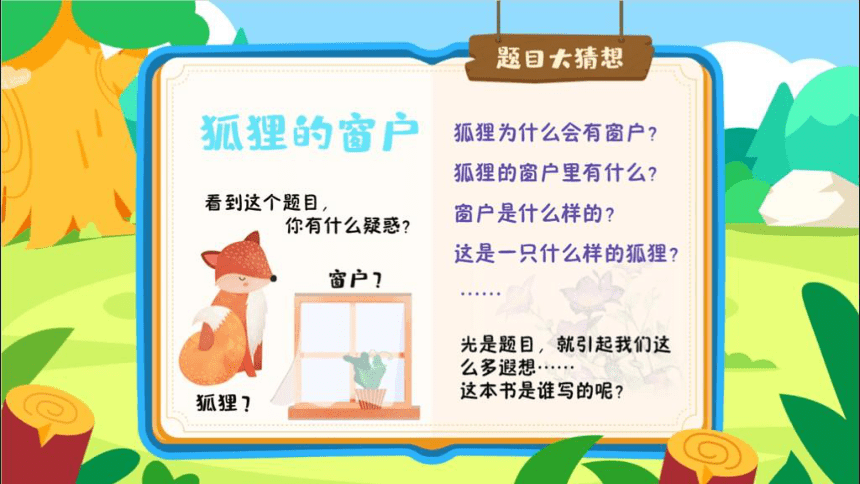 题目大猜想

狐狸的窗户

看到这个题目，你有什么疑惑？

窗户？

狐狸？

狐狸为什么会有窗户？

狐狸的窗户里有什么？

窗户是什么样的？

这是一只什么样的狐狸？

……

光是题目，就引起我们这么多遐想……
这本书是谁写的呢？